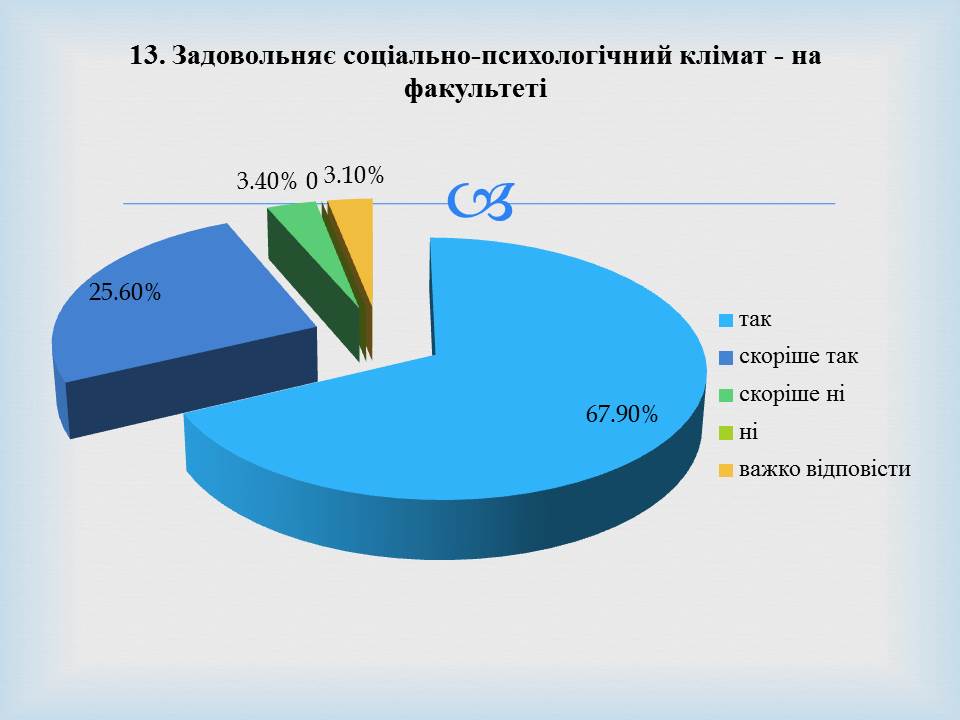 13. Задовольняє соціально-психологічний клімат - на факультеті

3.40% 0 3.10%

25.60%

67.90%

так
скоріше так
скоріше ні
ні
важко відповісти